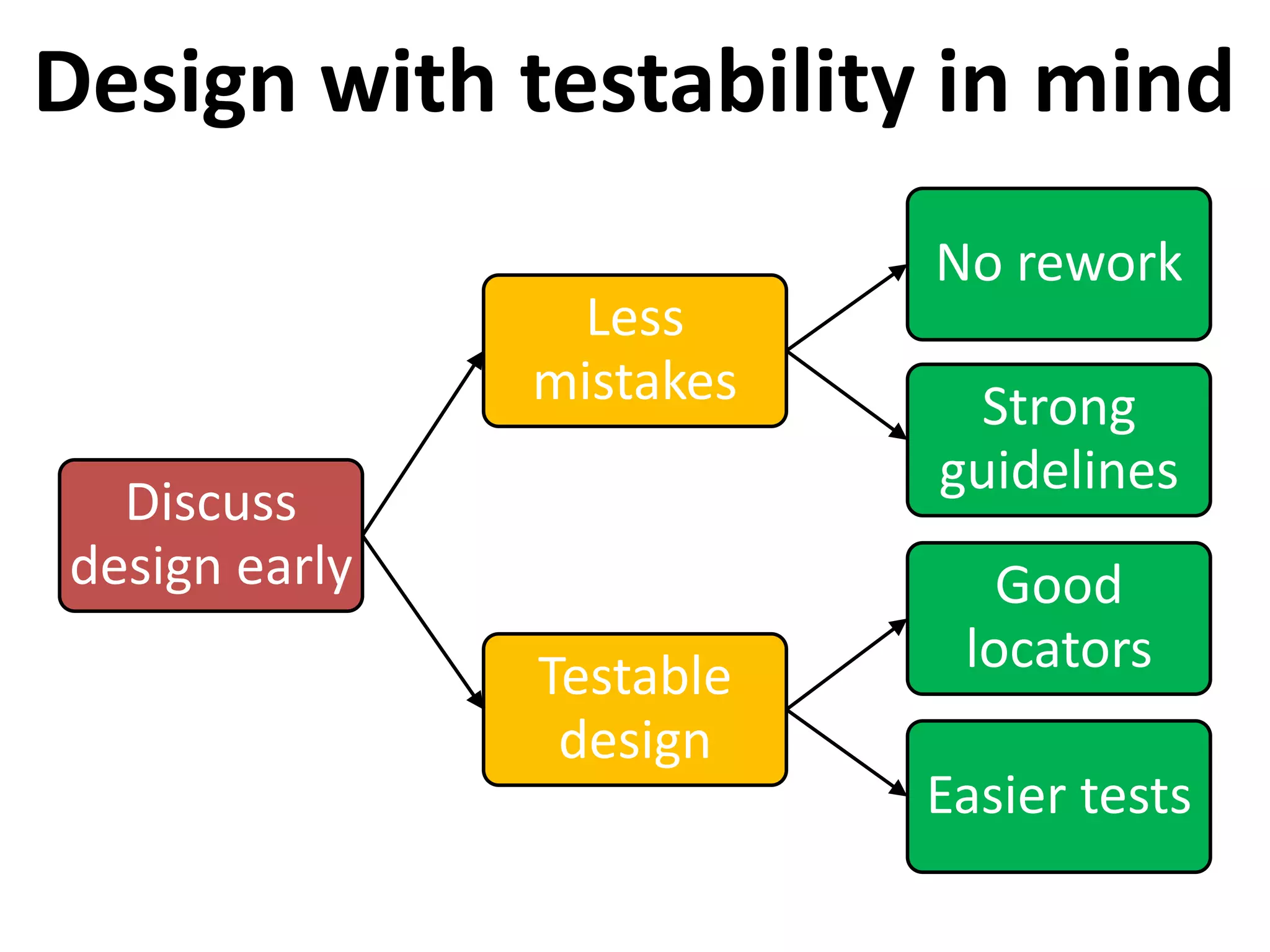 Design with testability in mind

Discuss design early

Less mistakes

Testable design

No rework

Strong guidelines

Good locators

Easier tests